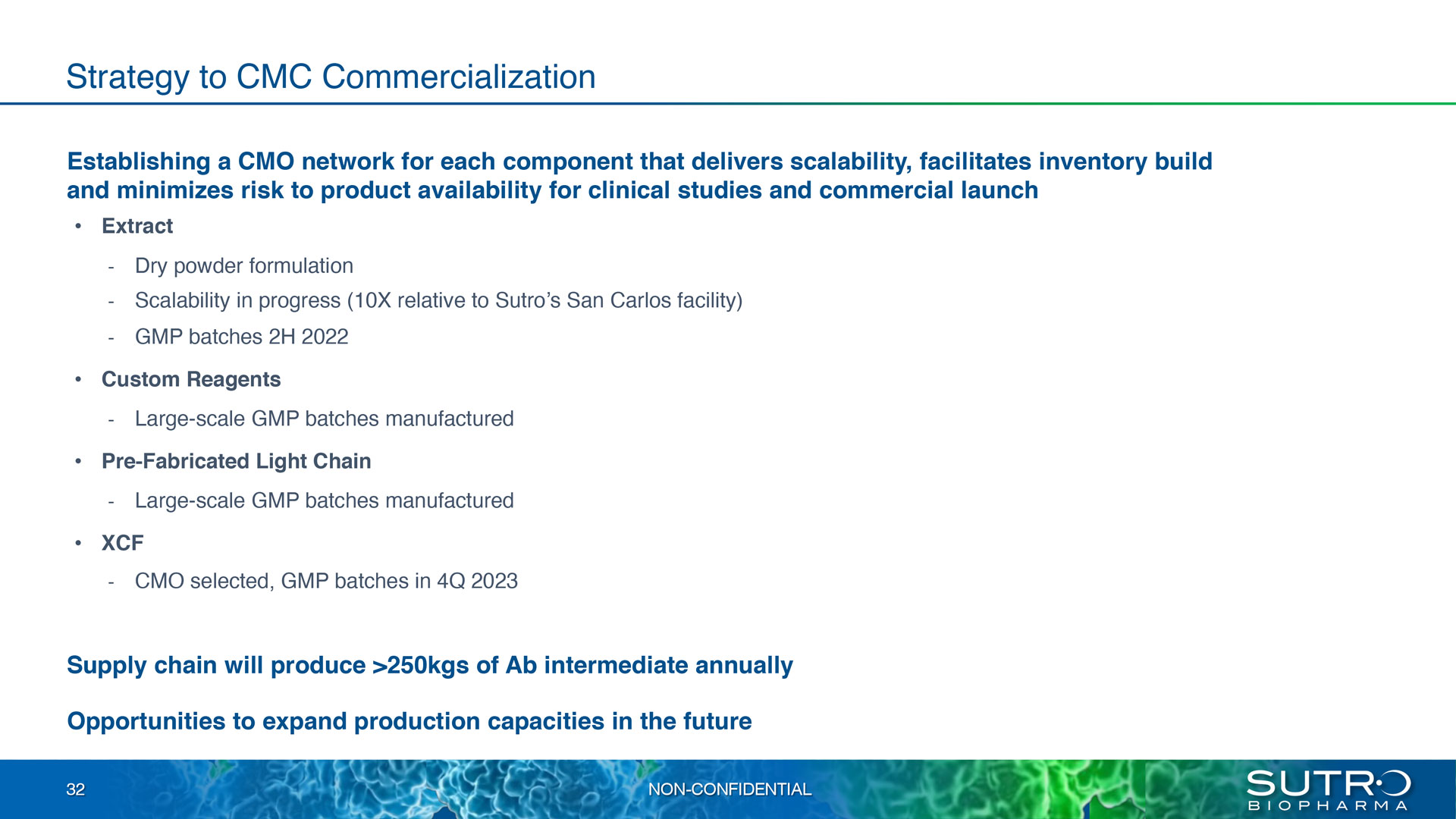 Strategy to CMC Commercialization

Establishing a CMO network for each component that delivers scalability, facilitates inventory build and minimizes risk to product availability for clinical studies and commercial launch

• Extract
- Dry powder formulation
- Scalability in progress (10X relative to Sutro's San Carlos facility)
- GMP batches 2H 2022

• Custom Reagents
- Large-scale GMP batches manufactured

• Pre-Fabricated Light Chain
- Large-scale GMP batches manufactured

• XCF
- CMO selected, GMP batches in 4Q 2023

Supply chain will produce >250kgs of Ab intermediate annually

Opportunities to expand production capacities in the future

32

NON-CONFIDENTIAL

SUTRO
BIOPHARMA